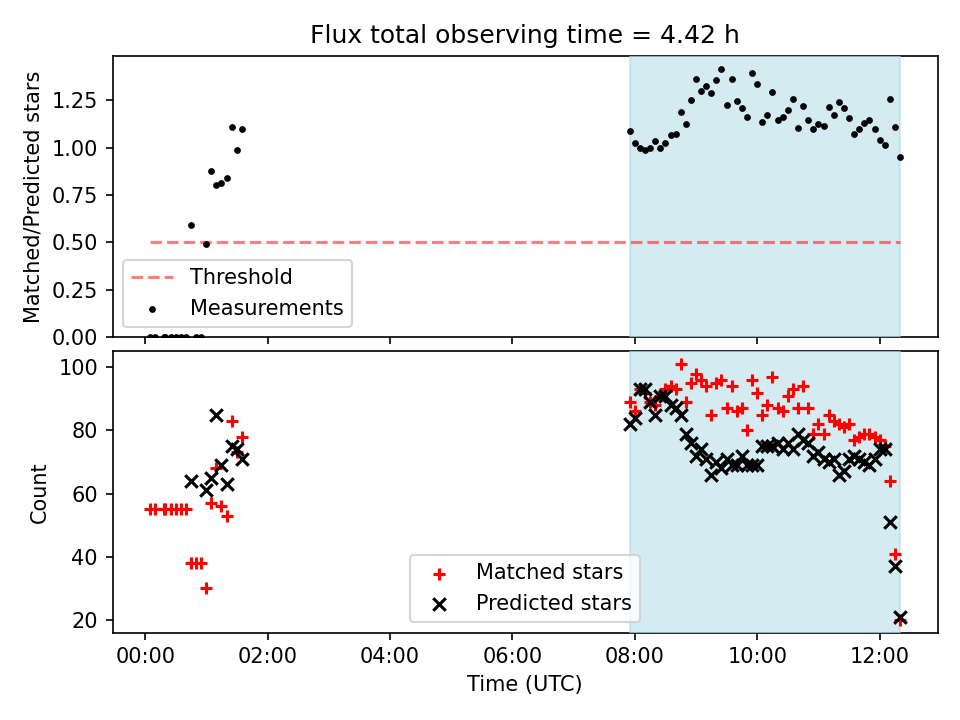 Flux total observing time = 4.42 h

Matched/Predicted stars

1.25
1.00
0.75
0.50
0.25
0.00

Threshold
Measurements

Count

100
80
60
40
20

Matched stars
Predicted stars

00:00
02:00
04:00
06:00
08:00
10:00
12:00

Time (UTC)